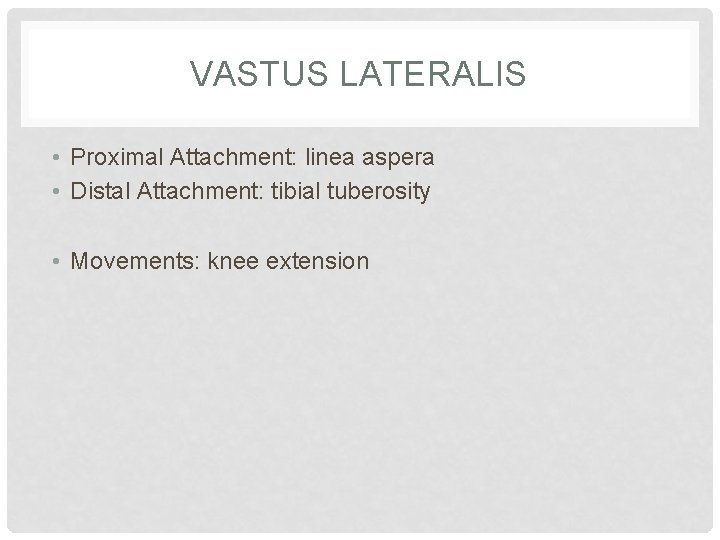 VASTUS LATERALIS

• Proximal Attachment: linea aspera
• Distal Attachment: tibial tuberosity

• Movements: knee extension